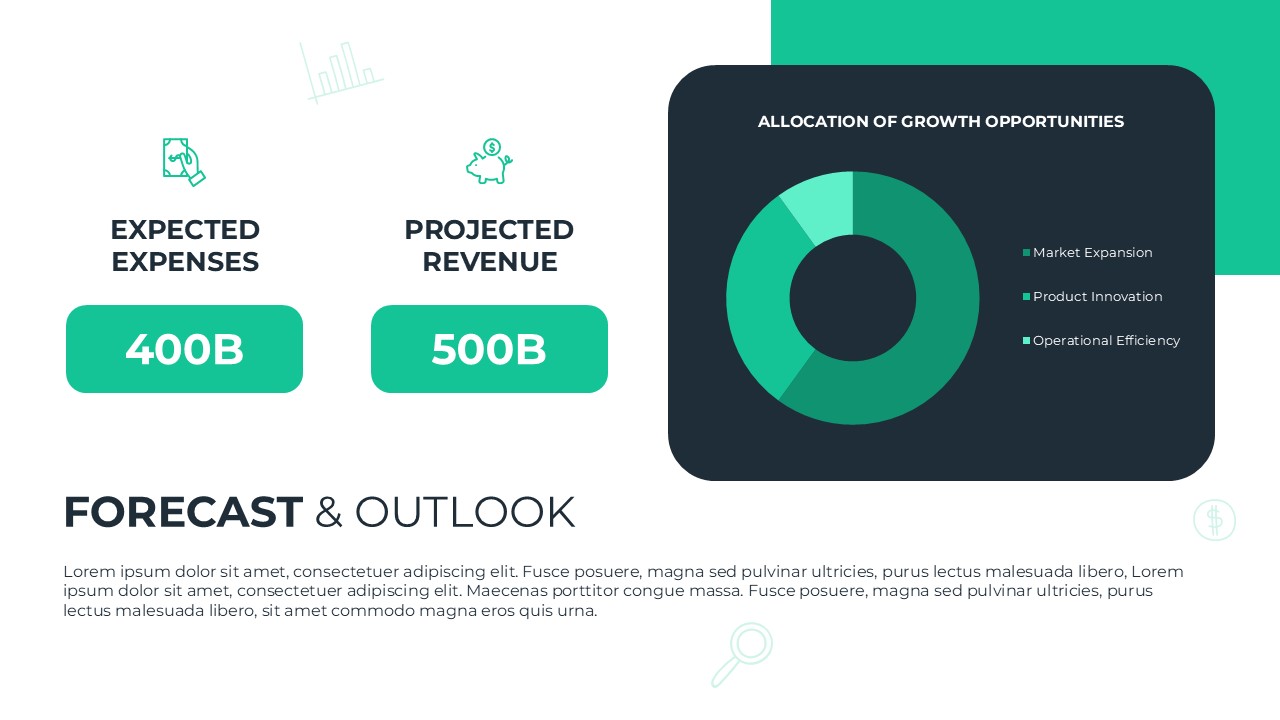 EXPECTED EXPENSES

400B

PROJECTED REVENUE

500B

ALLOCATION OF GROWTH OPPORTUNITIES

Market Expansion

Product Innovation

Operational Efficiency

FORECAST & OUTLOOK

Lorem ipsum dolor sit amet, consectetuer adipiscing elit. Fusce posuere, magna sed pulvinar ultricies, purus lectus malesuada libero, Lorem ipsum dolor sit amet, consectetuer adipiscing elit. Maecenas porttitor congue massa. Fusce posuere, magna sed pulvinar ultricies, purus lectus malesuada libero, sit amet commodo magna eros quis urna.